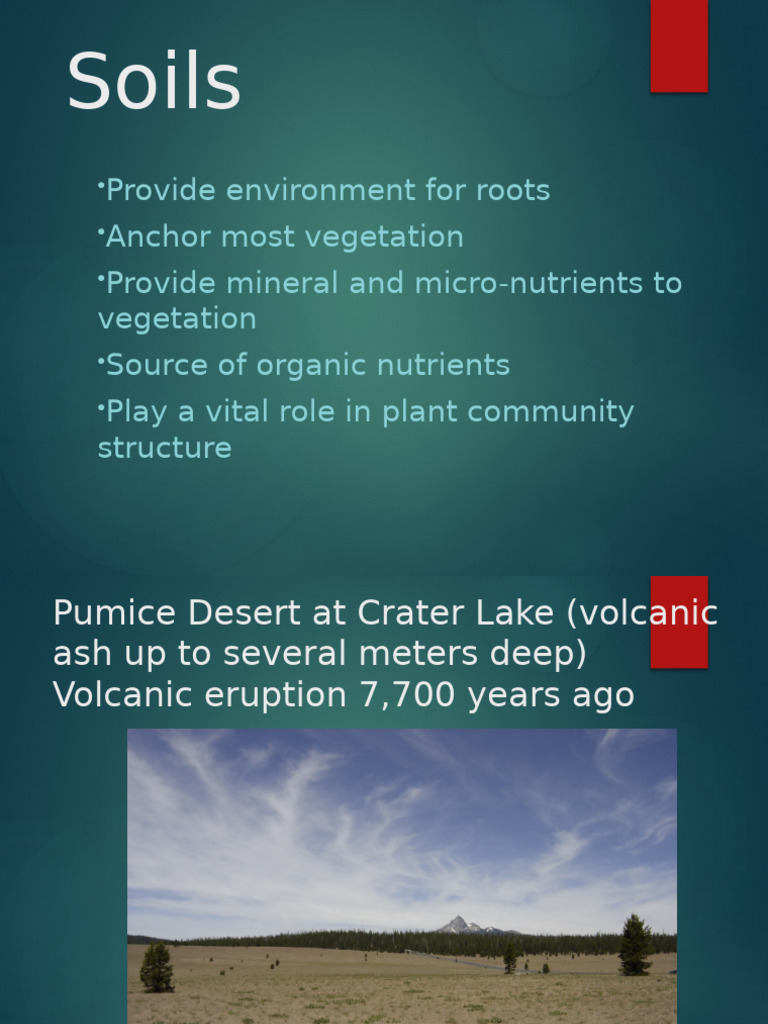 Soils

•Provide environment for roots

•Anchor most vegetation

•Provide mineral and micro-nutrients to vegetation

•Source of organic nutrients

•Play a vital role in plant community structure

Pumice Desert at Crater Lake (volcanic ash up to several meters deep)
Volcanic eruption 7,700 years ago